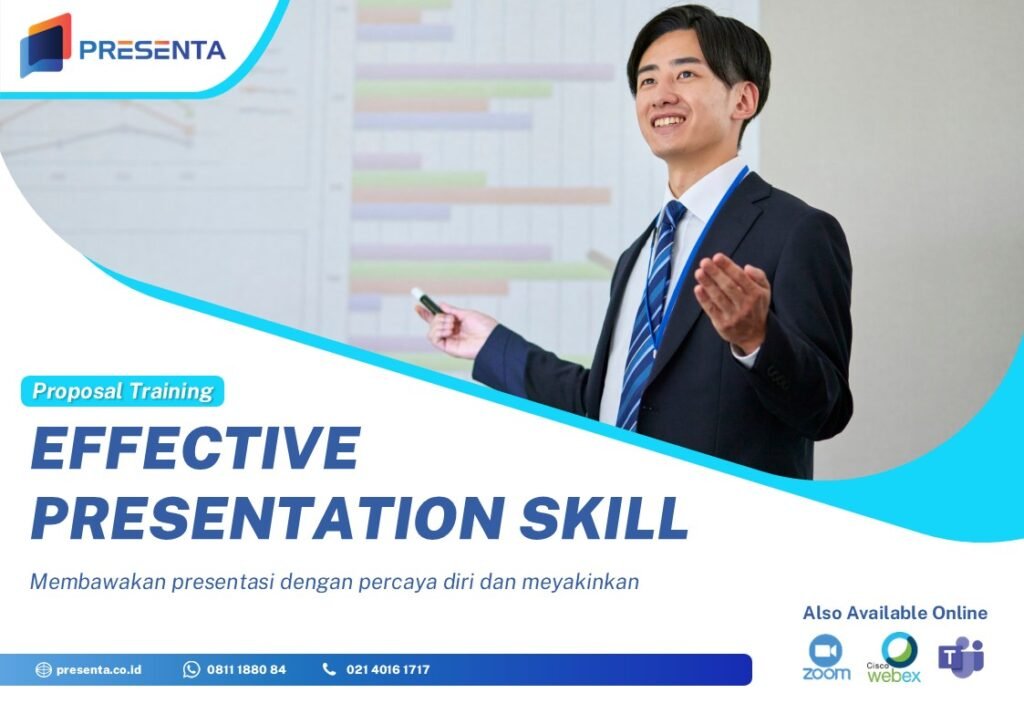 PRESENTA

Proposal Training

EFFECTIVE PRESENTATION SKILL

Membawakan presentasi dengan percaya diri dan meyakinkan

Also Available Online

zoom
Cisco webex

presenta.co.id
0811 1880 84
021 4016 1717